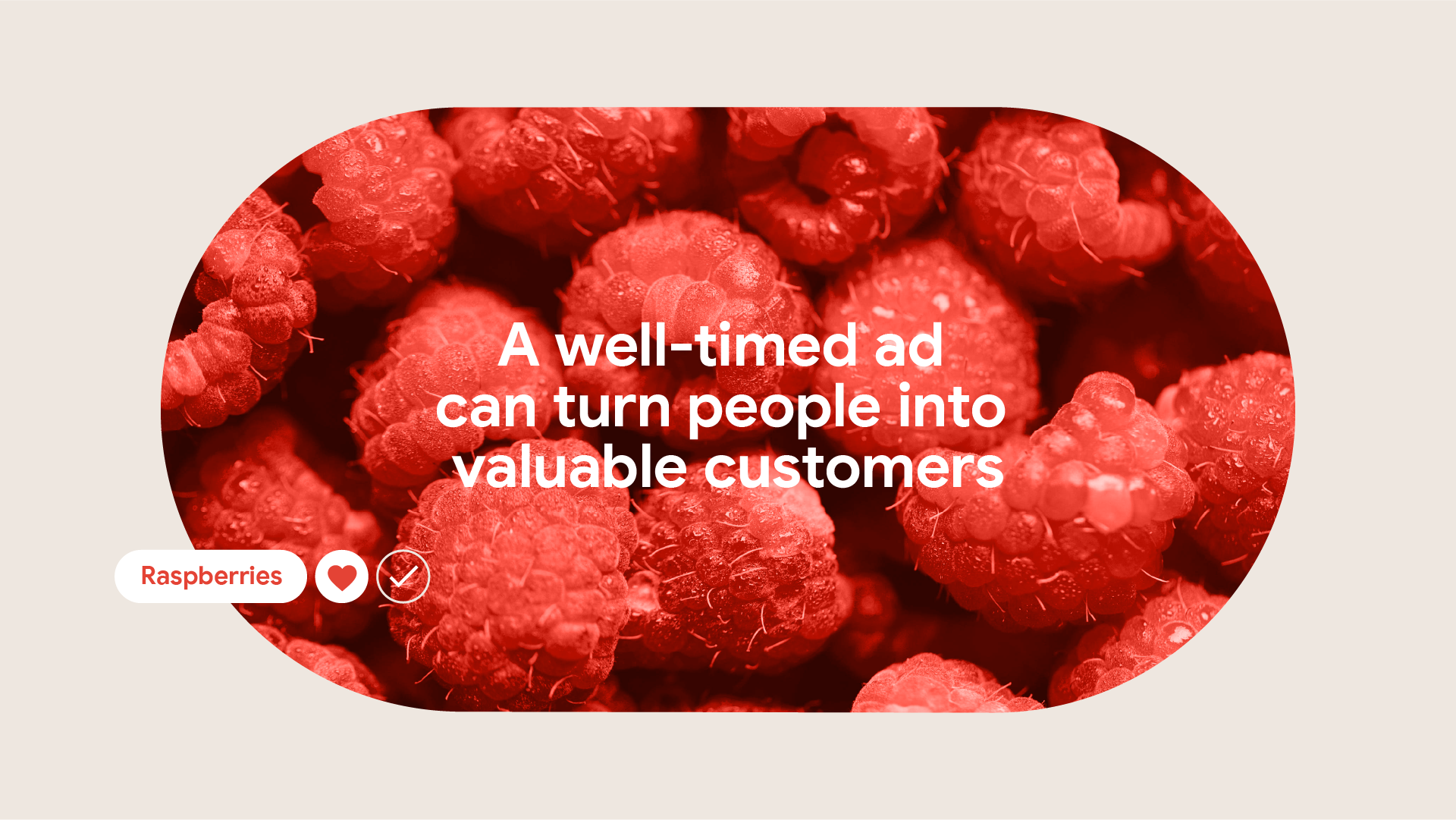 A well-timed ad can turn people into valuable customers

Raspberries